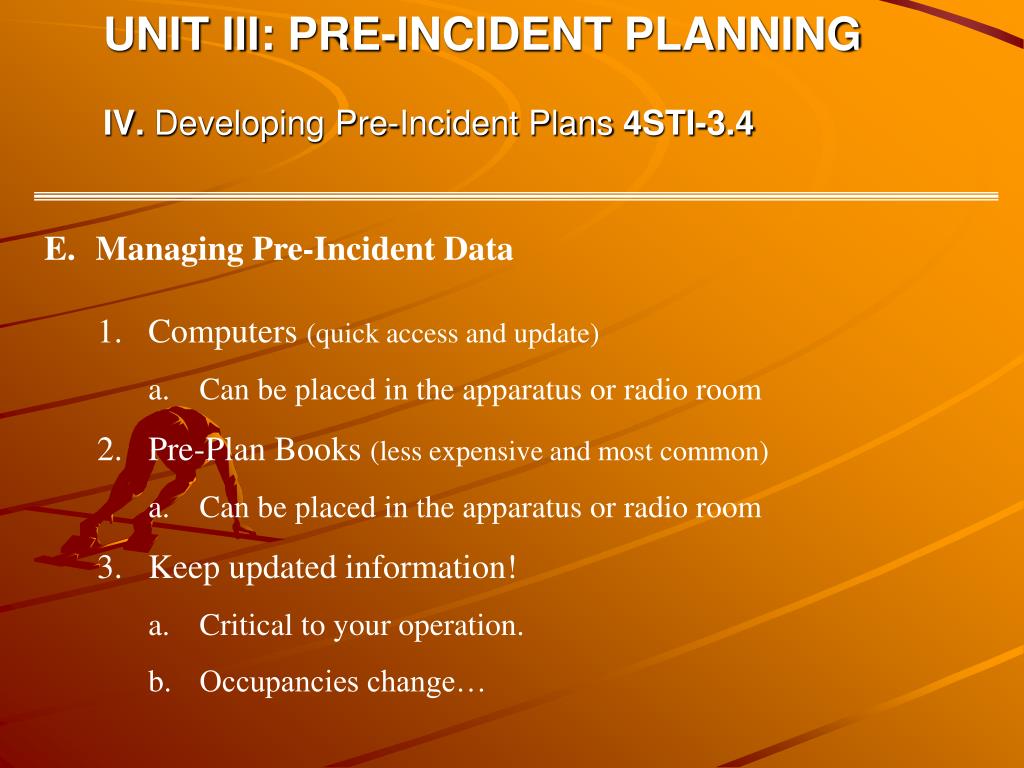 UNIT III: PRE-INCIDENT PLANNING

IV. Developing Pre-Incident Plans 4STI-3.4

E. Managing Pre-Incident Data

1. Computers (quick access and update)

a. Can be placed in the apparatus or radio room

2. Pre-Plan Books (less expensive and most common)

a. Can be placed in the apparatus or radio room

3. Keep updated information!

a. Critical to your operation.

b. Occupancies change…